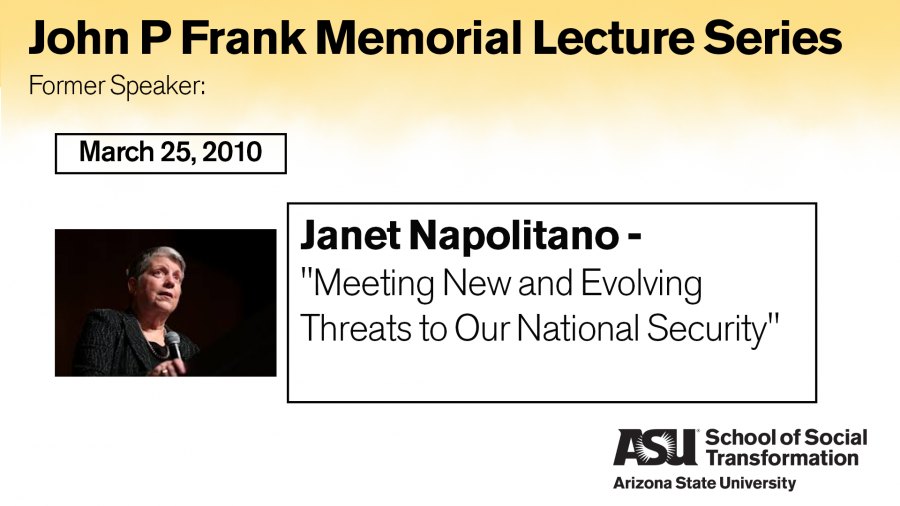 John P Frank Memorial Lecture Series

Former Speaker:

March 25, 2010

Janet Napolitano -
"Meeting New and Evolving Threats to Our National Security"

ASU School of Social Transformation
Arizona State University